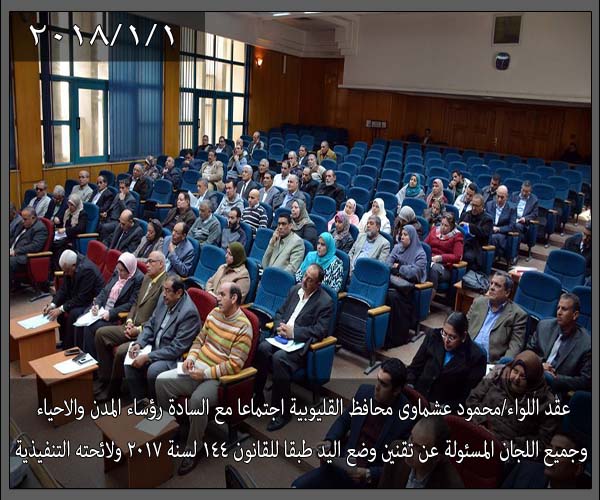 ٢٠١٨/١/١

عقد اللواء/محمود عشماوى محافظ القليوبية اجتماعا مع السادة رؤساء المدن والاحياء وجميع اللجان المسئولة عن تقنين وضع اليد طبقا للقانون ١٤٤ لسنة ٢٠١٧ ولائحته التنفيذية